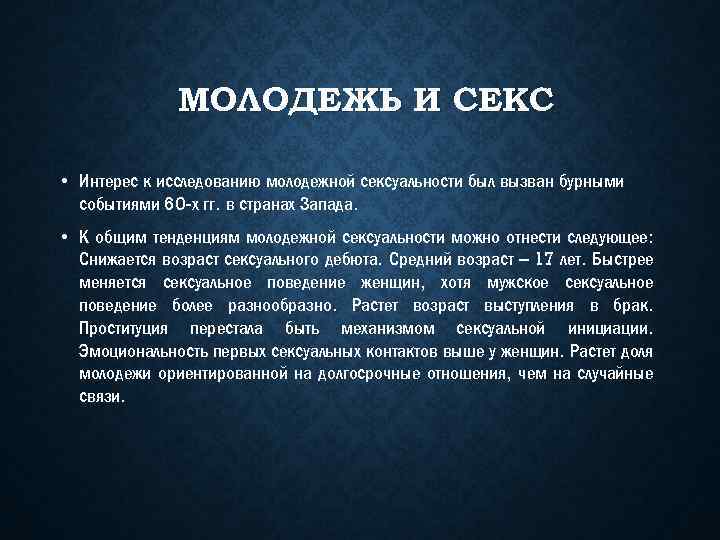 МОЛОДЕЖЬ И СЕКС

• Интерес к исследованию молодежной сексуальности был вызван бурными событиями 60-х гг. в странах Запада.

• К общим тенденциям молодежной сексуальности можно отнести следующее: Снижается возраст сексуального дебюта. Средний возраст – 17 лет. Быстрее меняется сексуальное поведение женщин, хотя мужское сексуальное поведение более разнообразно. Растет возраст выступления в брак. Проституция перестала быть механизмом сексуальной инициации. Эмоциональность первых сексуальных контактов выше у женщин. Растет доля молодежи ориентированной на долгосрочные отношения, чем на случайные связи.